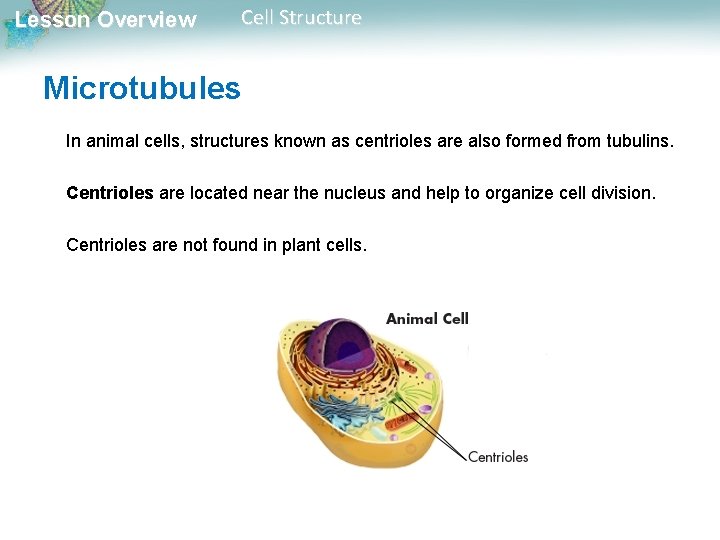 Lesson Overview Cell Structure

Microtubules

In animal cells, structures known as centrioles are also formed from tubulins.

Centrioles are located near the nucleus and help to organize cell division.

Centrioles are not found in plant cells.

Animal Cell

Centrioles